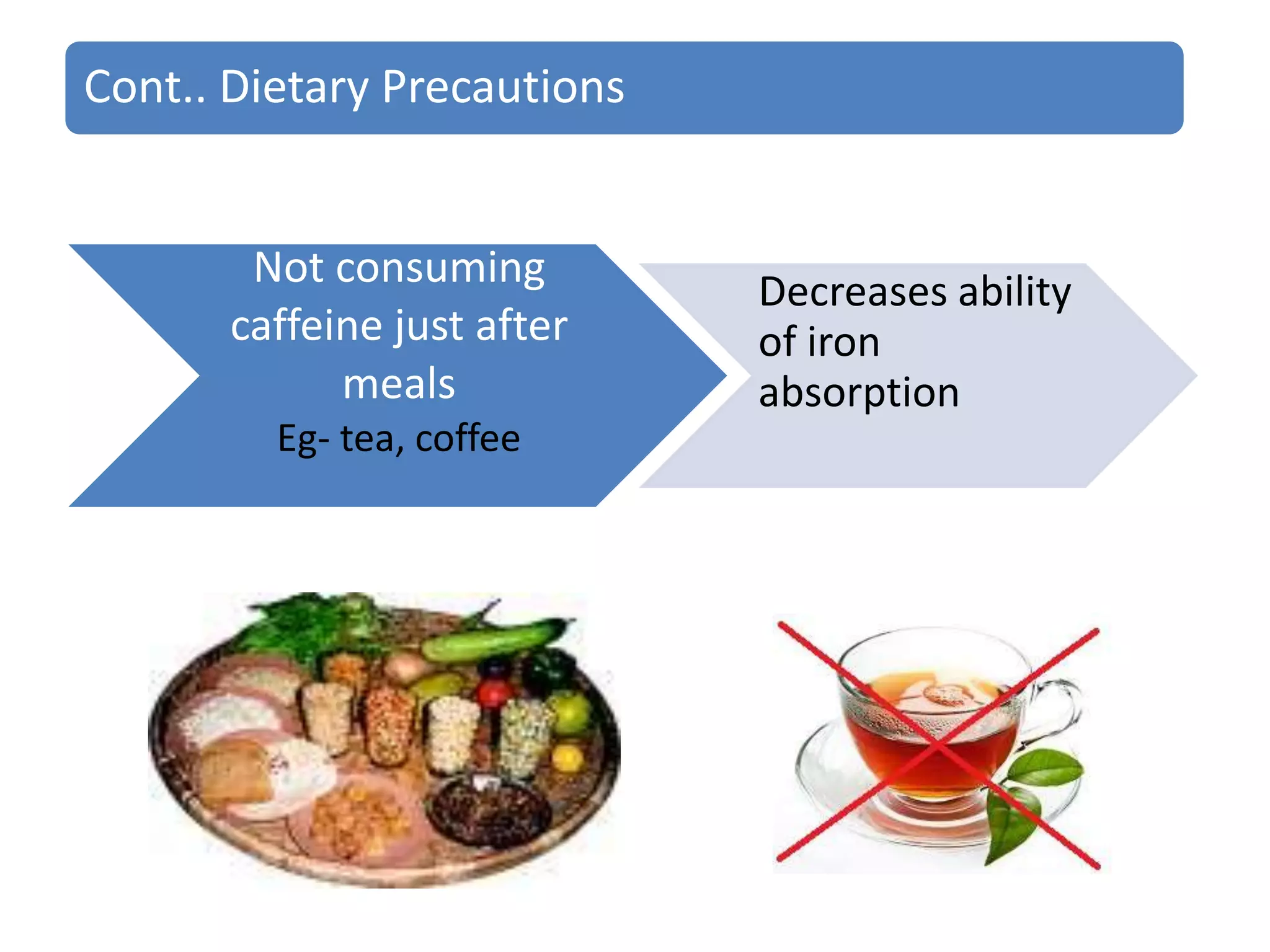 Cont.. Dietary Precautions

Not consuming caffeine just after meals
Eg- tea, coffee

Decreases ability of iron absorption